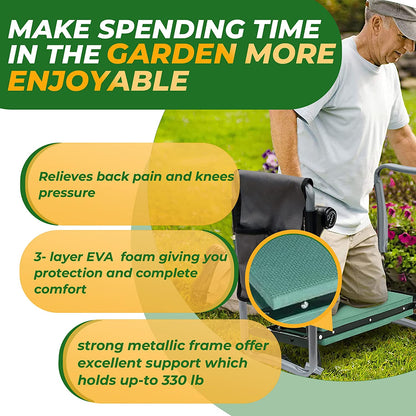 MAKE SPENDING TIME IN THE GARDEN MORE ENJOYABLE

Relieves back pain and knees pressure

3- layer EVA foam giving you protection and complete comfort

strong metallic frame offer excellent support which holds up-to 330 lb